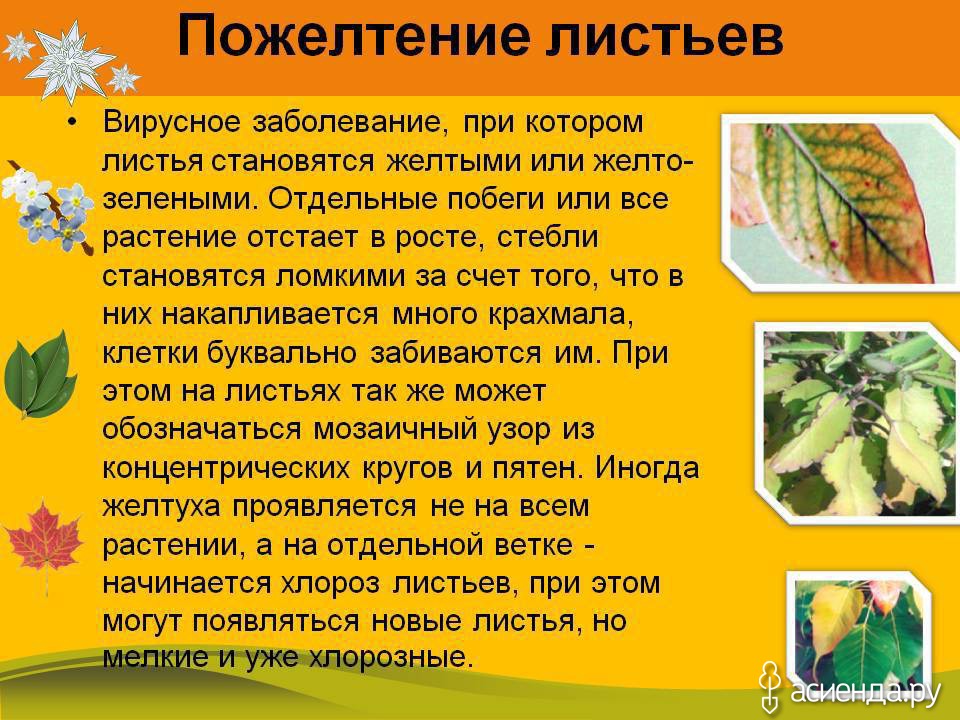 Пожелтение листьев

• Вирусное заболевание, при котором листья становятся желтыми или желто-зелеными. Отдельные побеги или все растение отстает в росте, стебли становятся ломкими за счет того, что в них накапливается много крахмала, клетки буквально забиваются им. При этом на листьях так же может обозначаться мозаичный узор из концентрических кругов и пятен. Иногда желтуха проявляется не на всем растении, а на отдельной ветке - начинается хлороз листьев, при этом могут появляться новые листья, но мелкие и уже хлорозные.

асиенда.ру